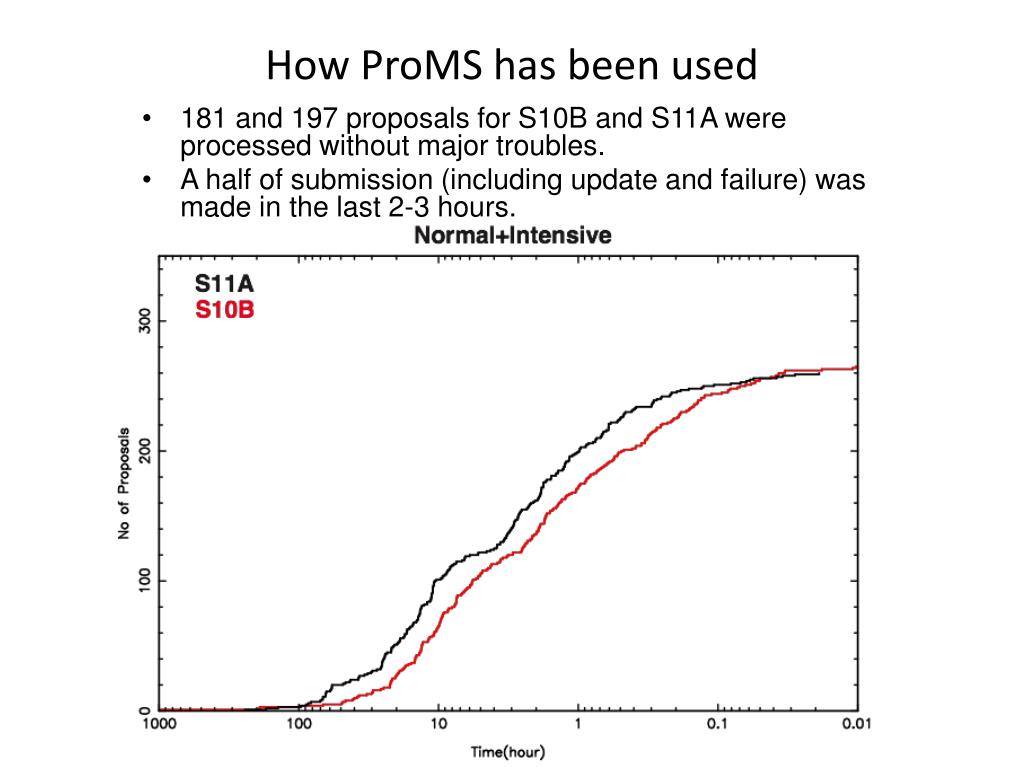 How ProMS has been used

• 181 and 197 proposals for S10B and S11A were processed without major troubles.
• A half of submission (including update and failure) was made in the last 2-3 hours.

Normal+Intensive

S11A
S10B

No of Proposals

300
200
100
0

1000 100 10 1 0.1 0.01

Time(hour)